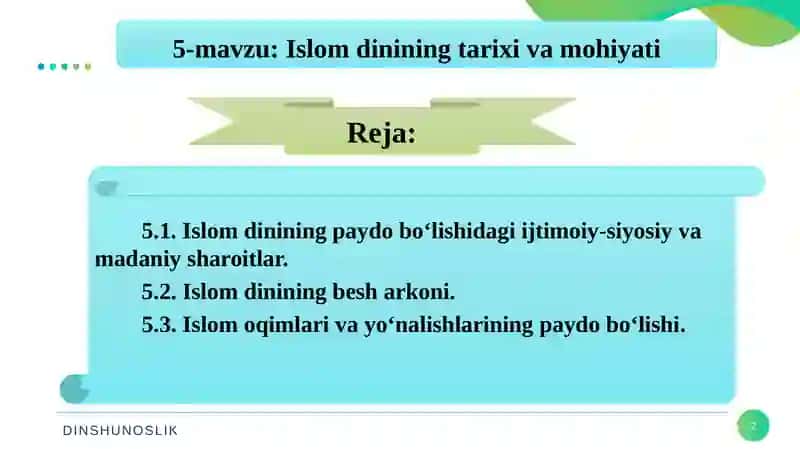 5-mavzu: Islom dinining tarixi va mohiyati

Reja:

5.1. Islom dinining paydo bo‘lishidagi ijtimoiy-siyosiy va madaniy sharoitlar.

5.2. Islom dinining besh arkoni.

5.3. Islom oqimlari va yo‘nalishlarining paydo bo‘lishi.

DINSHUNOSLIK

2